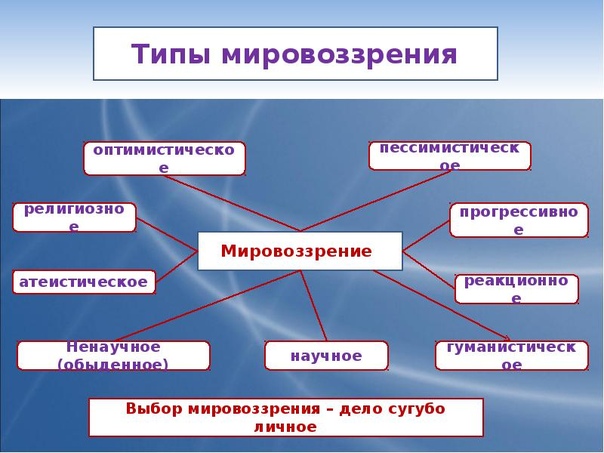 Типы мировоззрения

оптимистическое

пессимистическое

религиозное

прогрессивное

Мировоззрение

атеистическое

реакционное

Ненаучное (обыденное)

научное

гуманистическое

Выбор мировоззрения – дело сугубо личное